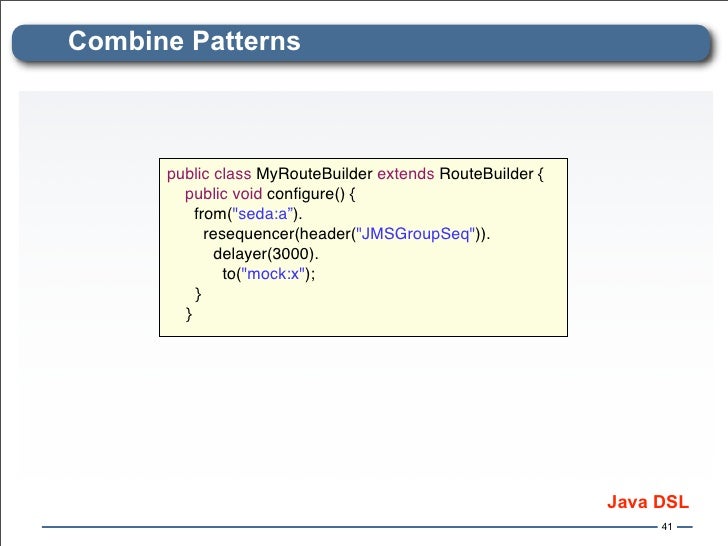 Combine Patterns

public class MyRouteBuilder extends RouteBuilder {
  public void configure() {
    from("seda:a”).
      resequencer(header("JMSGroupSeq")).
        delayer(3000).
          to("mock:x");
  }
}

Java DSL

41